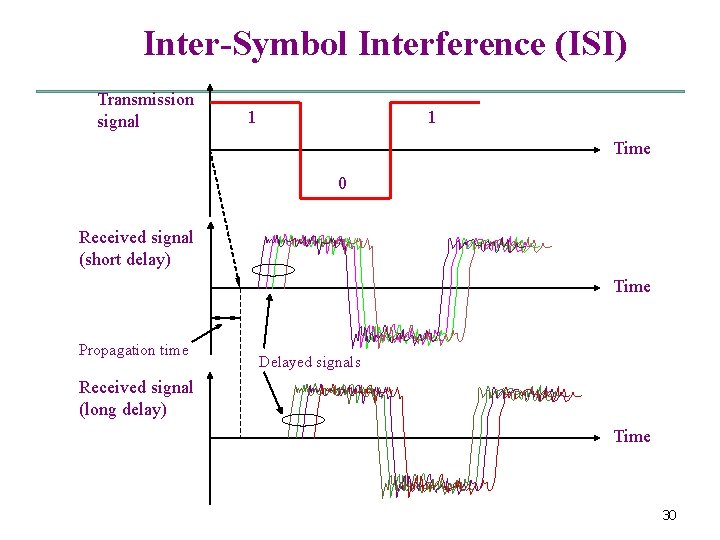 Inter-Symbol Interference (ISI)

Transmission signal

1

1

0

Time

Received signal (short delay)

Time

Propagation time

Delayed signals

Received signal (long delay)

Time

30